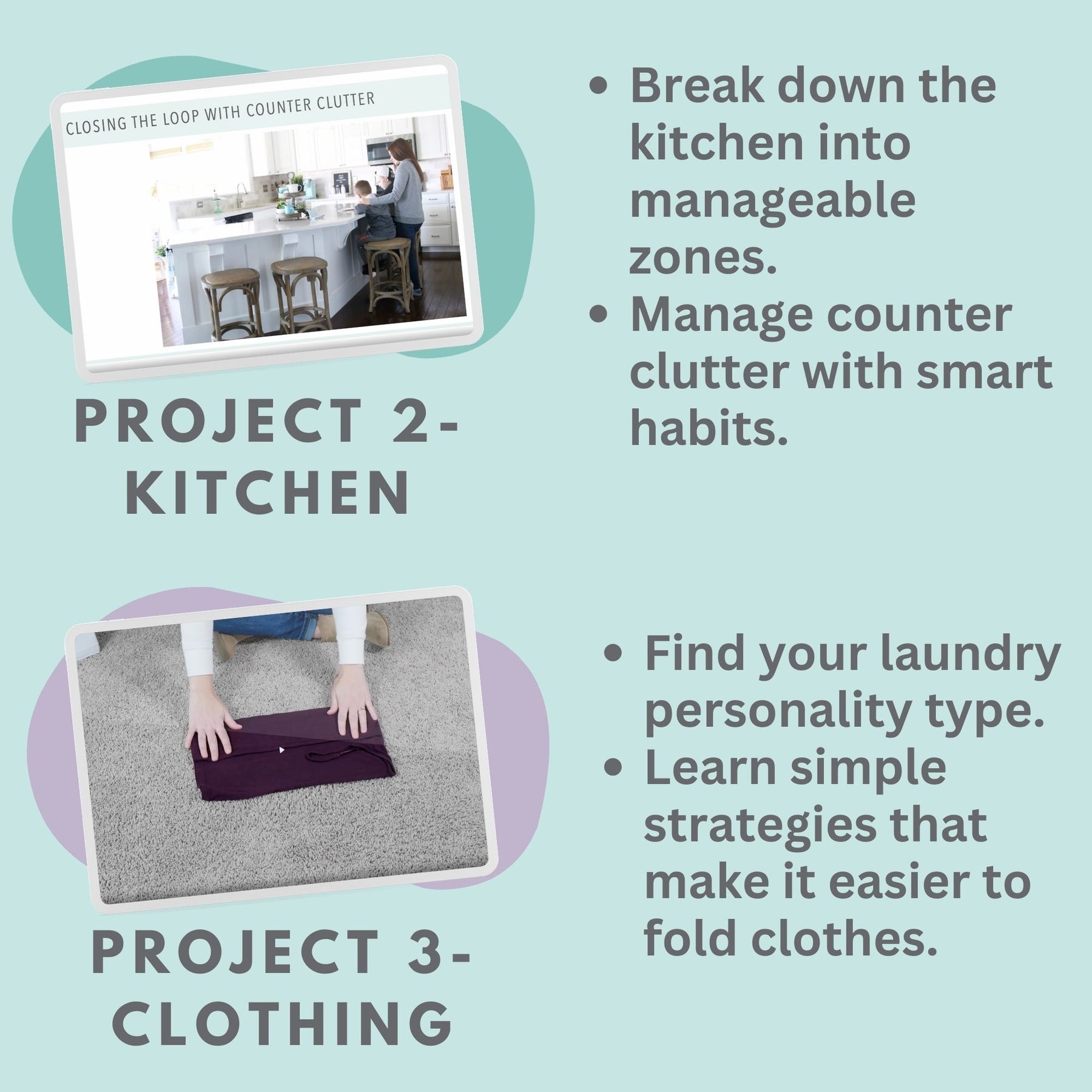 CLOSING THE LOOP WITH COUNTER CLUTTER

PROJECT 2-
KITCHEN

• Break down the kitchen into manageable zones.
• Manage counter clutter with smart habits.

PROJECT 3-
CLOTHING

• Find your laundry personality type.
• Learn simple strategies that make it easier to fold clothes.